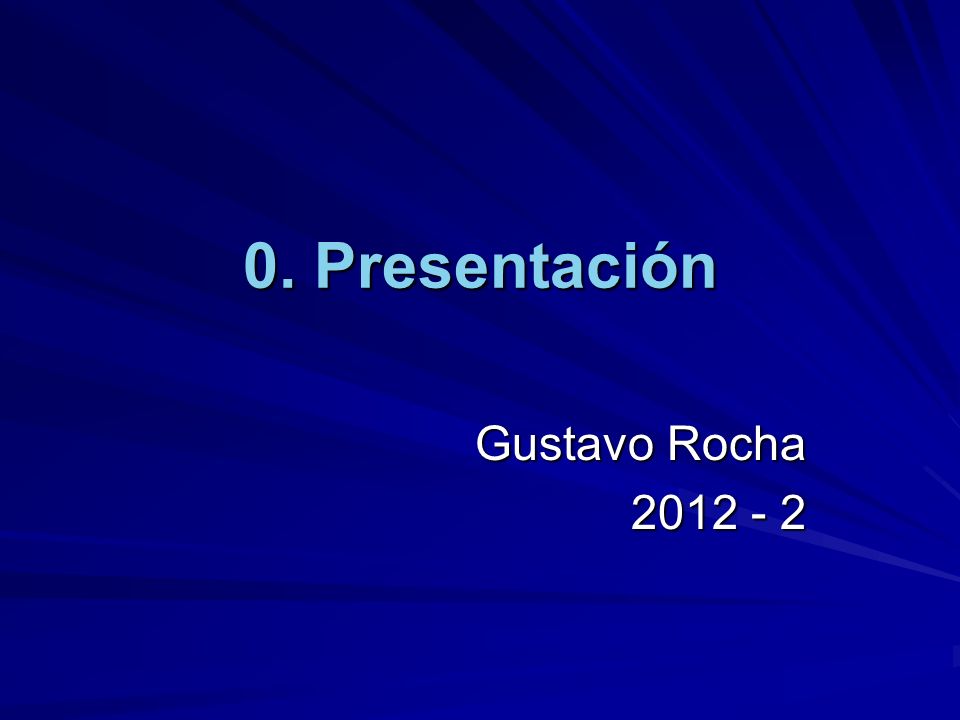 0. Presentación

Gustavo Rocha
2012 - 2